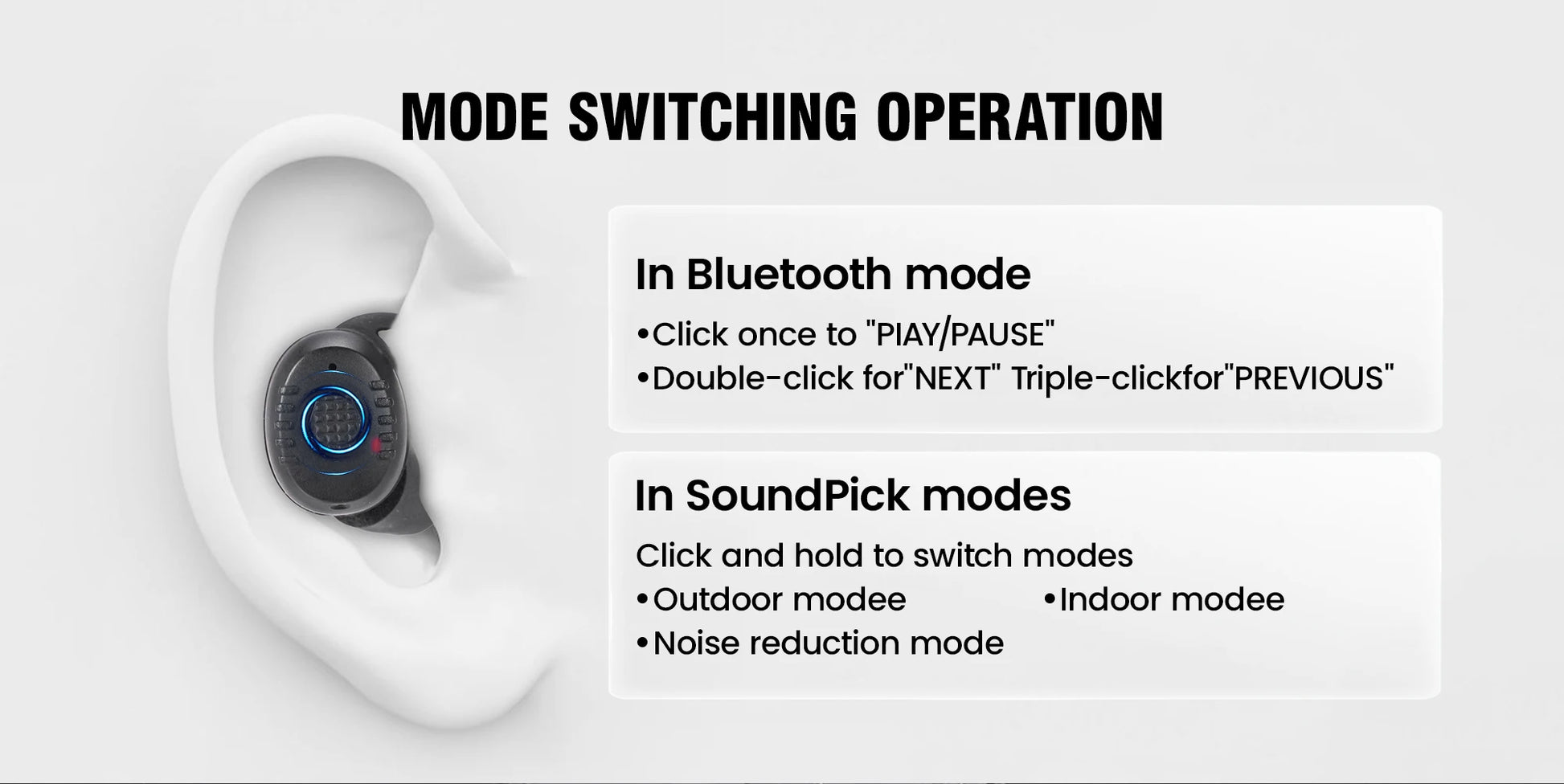 MODE SWITCHING OPERATION

In Bluetooth mode

•Click once to "PIAY/PAUSE"
•Double-click for"NEXT" Triple-clickfor"PREVIOUS"

In SoundPick modes

Click and hold to switch modes
•Outdoor modee
•Indoor modee
•Noise reduction mode